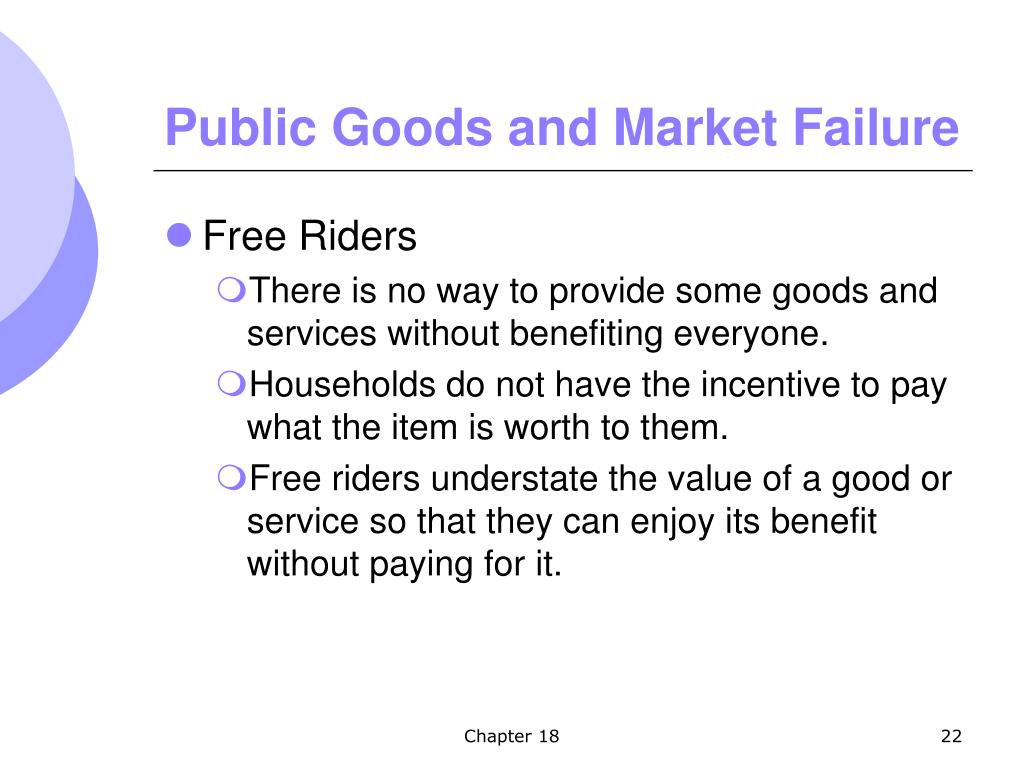 Public Goods and Market Failure

Free Riders

There is no way to provide some goods and services without benefiting everyone.

Households do not have the incentive to pay what the item is worth to them.

Free riders understate the value of a good or service so that they can enjoy its benefit without paying for it.

Chapter 18

22